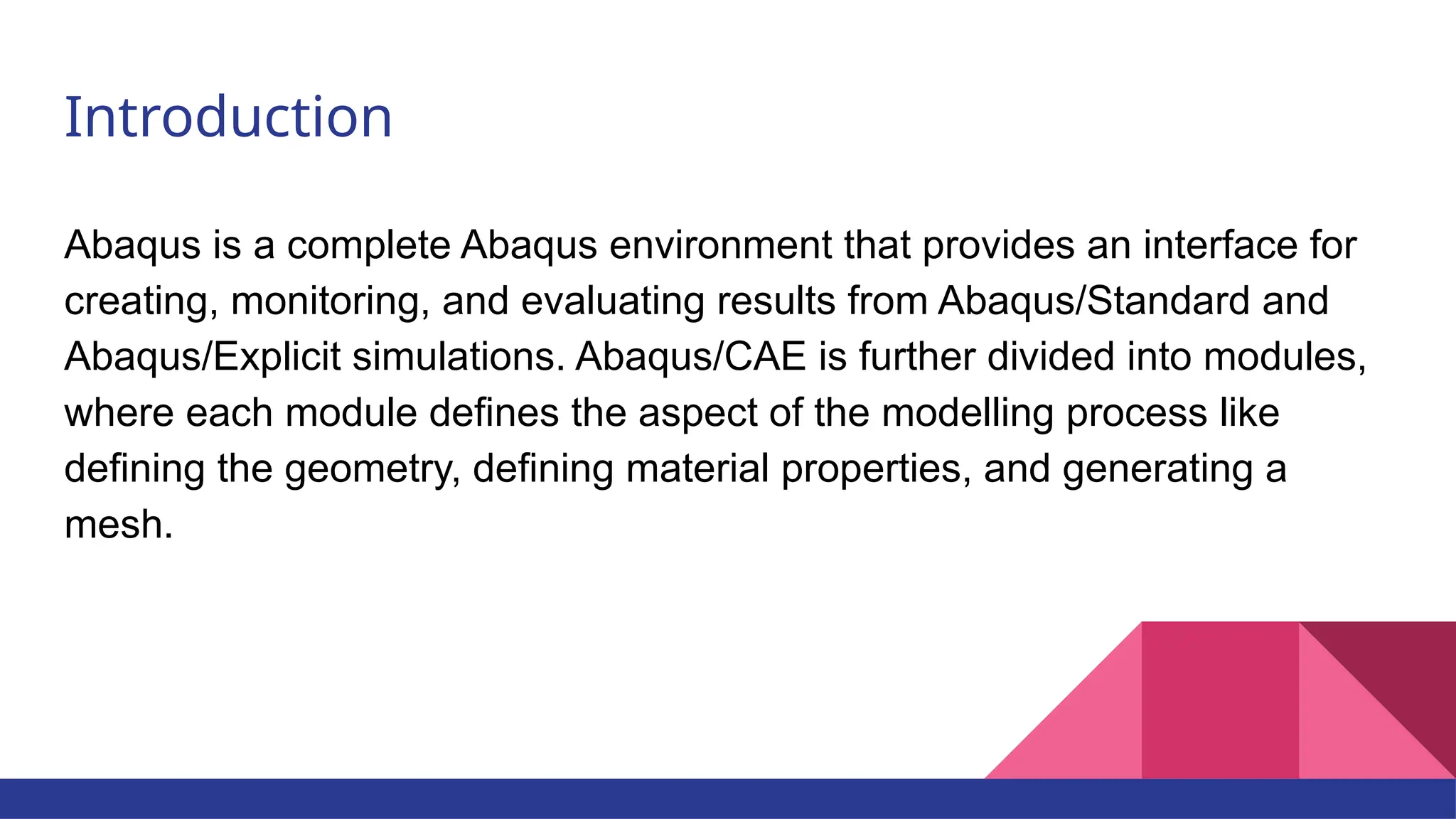 Introduction

Abaqus is a complete Abaqus environment that provides an interface for creating, monitoring, and evaluating results from Abaqus/Standard and Abaqus/Explicit simulations. Abaqus/CAE is further divided into modules, where each module defines the aspect of the modelling process like defining the geometry, defining material properties, and generating a mesh.